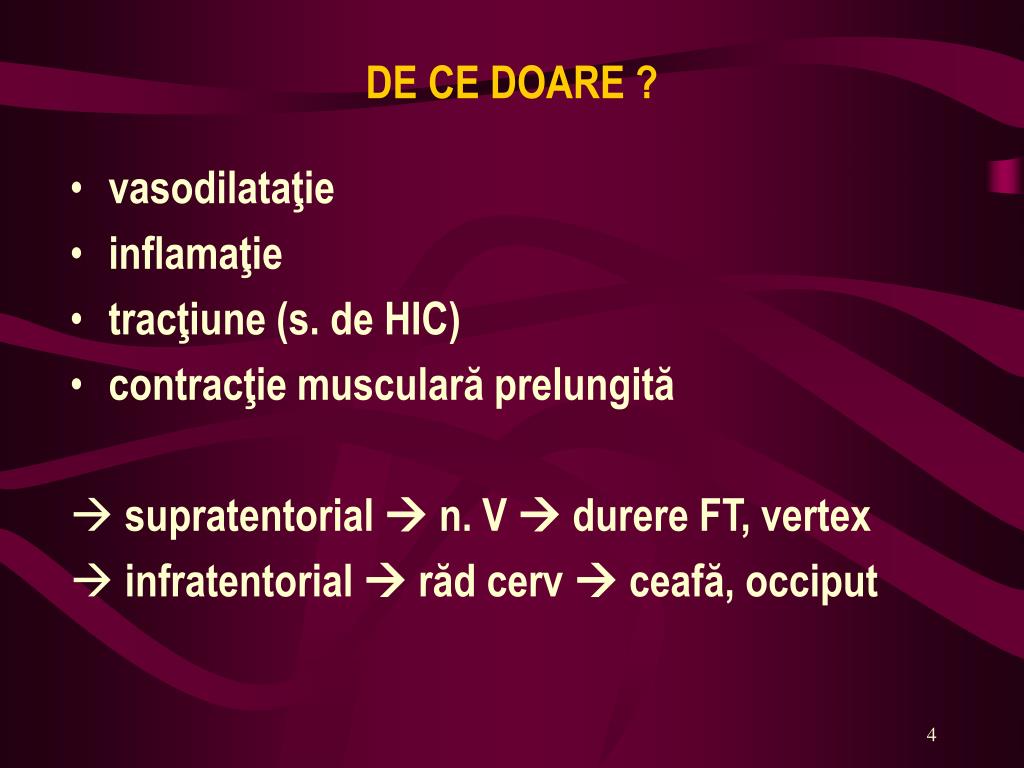 DE CE DOARE ?

• vasodilataţie
• inflamaţie
• tracţiune (s. de HIC)
• contracţie musculară prelungită

→ supratentorial → n. V → durere FT, vertex
→ infratentorial → răd cerv → ceafă, occiput

4